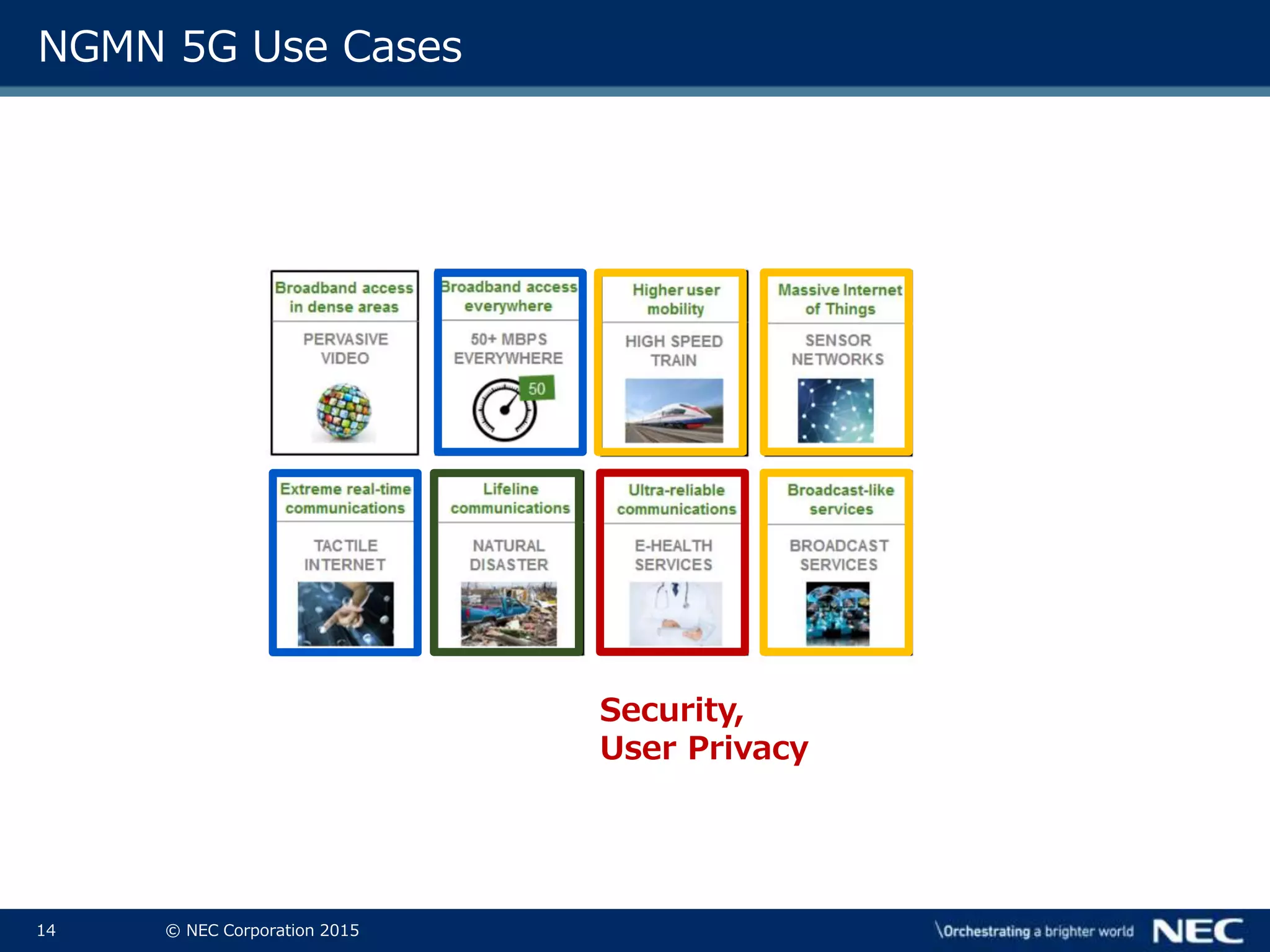 NGMN 5G Use Cases

Broadband access in dense areas

PERVASIVE VIDEO

Broadband access everywhere

50+ MBPS EVERYWHERE

50

Higher user mobility

HIGH SPEED TRAIN

Massive Internet of Things

SENSOR NETWORKS

Extreme real-time communications

TACTILE INTERNET

Lifeline communications

NATURAL DISASTER

Ultra-reliable communications

E-HEALTH SERVICES

Broadcast-like services

BROADCAST SERVICES

Security,
User Privacy

14 © NEC Corporation 2015 \Orchestrating a brighter world NEC